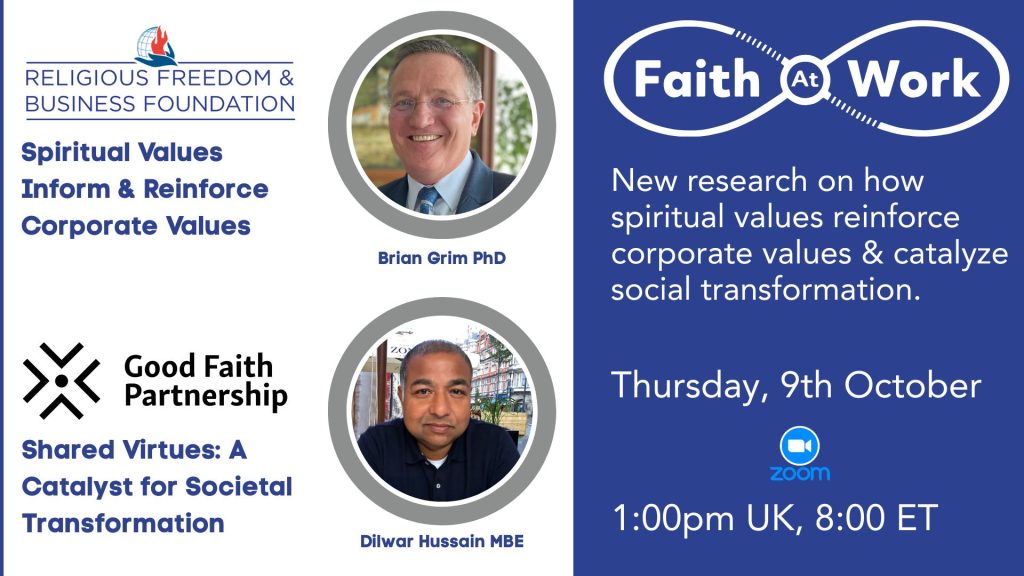 RELIGIOUS FREEDOM & BUSINESS FOUNDATION

Spiritual Values Inform & Reinforce Corporate Values

Brian Grim PhD

Good Faith Partnership

Shared Virtues: A Catalyst for Societal Transformation

Dilwar Hussain MBE

Faith At Work

New research on how spiritual values reinforce corporate values & catalyze social transformation.

Thursday, 9th October

zoom

1:00pm UK, 8:00 ET